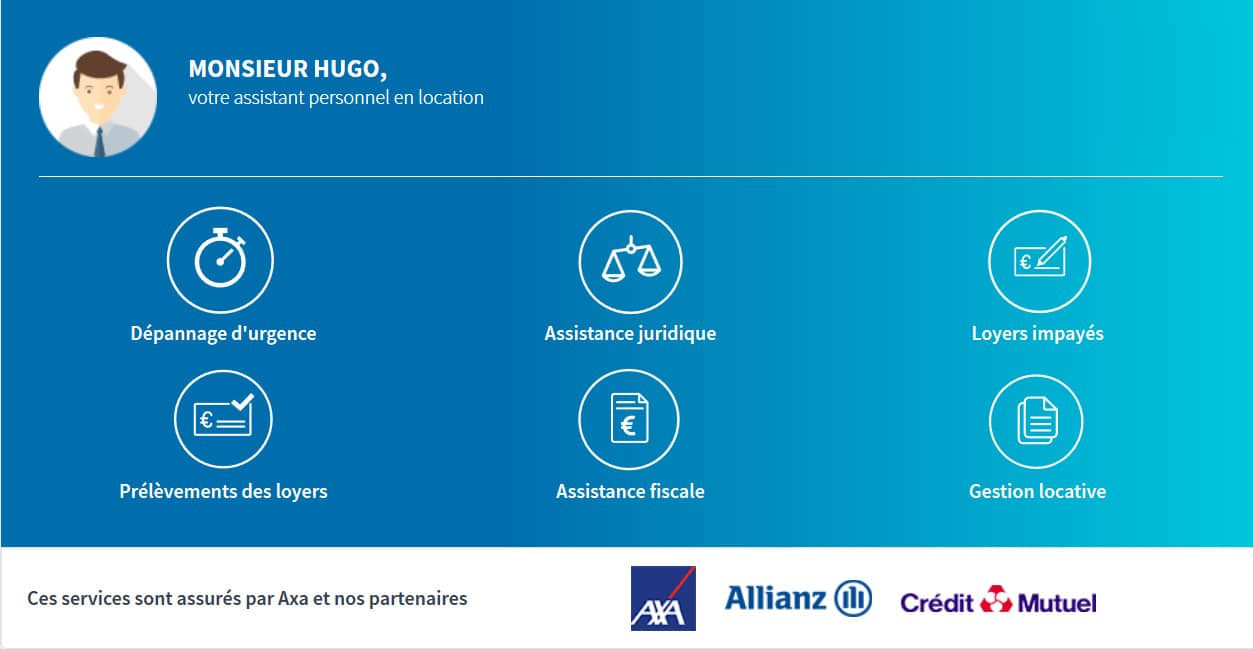 MONSIEUR HUGO,
votre assistant personnel en location

Dépannage d'urgence

Assistance juridique

Loyers impayés

Prélèvements des loyers

Assistance fiscale

Gestion locative

Ces services sont assurés par Axa et nos partenaires

AXA

Allianz

Crédit Mutuel